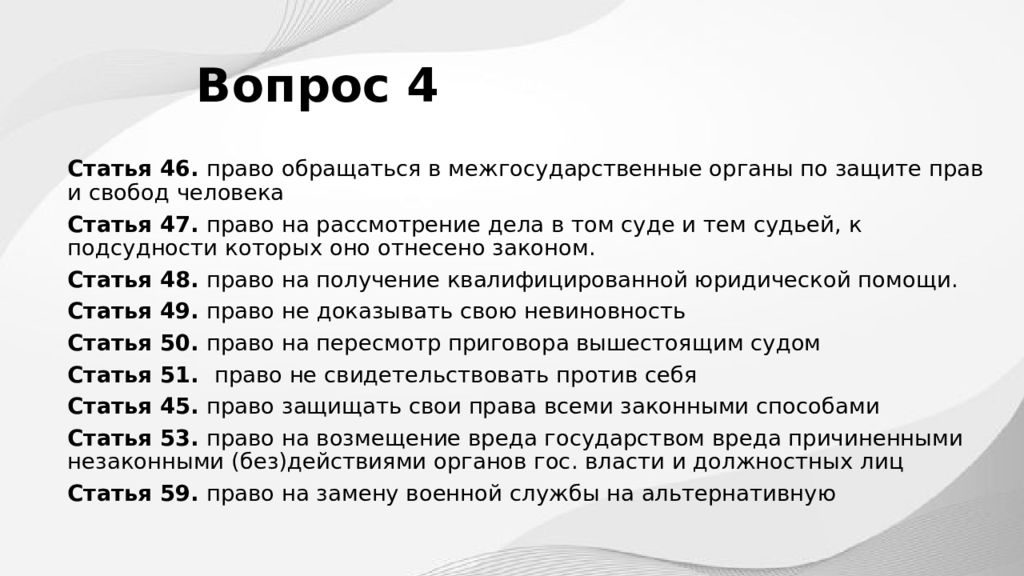 Вопрос 4

Статья 46. право обращаться в межгосударственные органы по защите прав и свобод человека

Статья 47. право на рассмотрение дела в том суде и тем судьей, к подсудности которых оно отнесено законом.

Статья 48. право на получение квалифицированной юридической помощи.

Статья 49. право не доказывать свою невиновность

Статья 50. право на пересмотр приговора вышестоящим судом

Статья 51. право не свидетельствовать против себя

Статья 45. право защищать свои права всеми законными способами

Статья 53. право на возмещение вреда государством вреда причиненными незаконными (без)действиями органов гос. власти и должностных лиц

Статья 59. право на замену военной службы на альтернативную